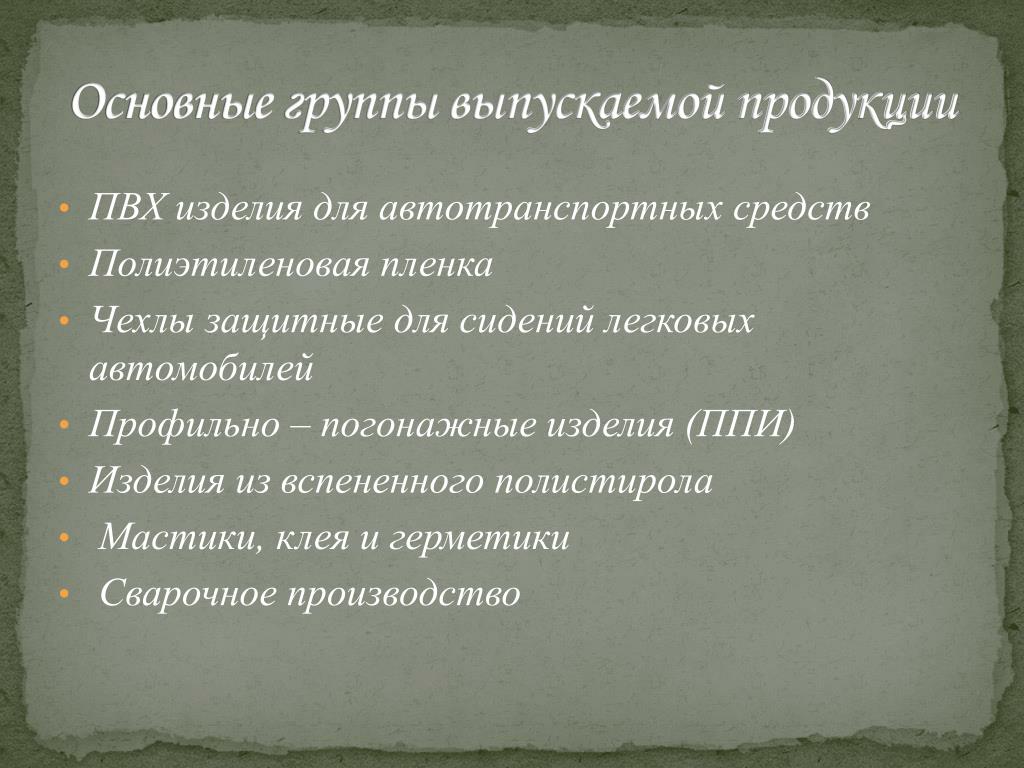 Основные группы выпускаемой продукции

• ПВХ изделия для автотранспортных средств
• Полиэтиленовая пленка
• Чехлы защитные для сидений легковых автомобилей
• Профильно – погонажные изделия (ППИ)
• Изделия из вспененного полистирола
• Мастики, клея и герметики
• Сварочное производство